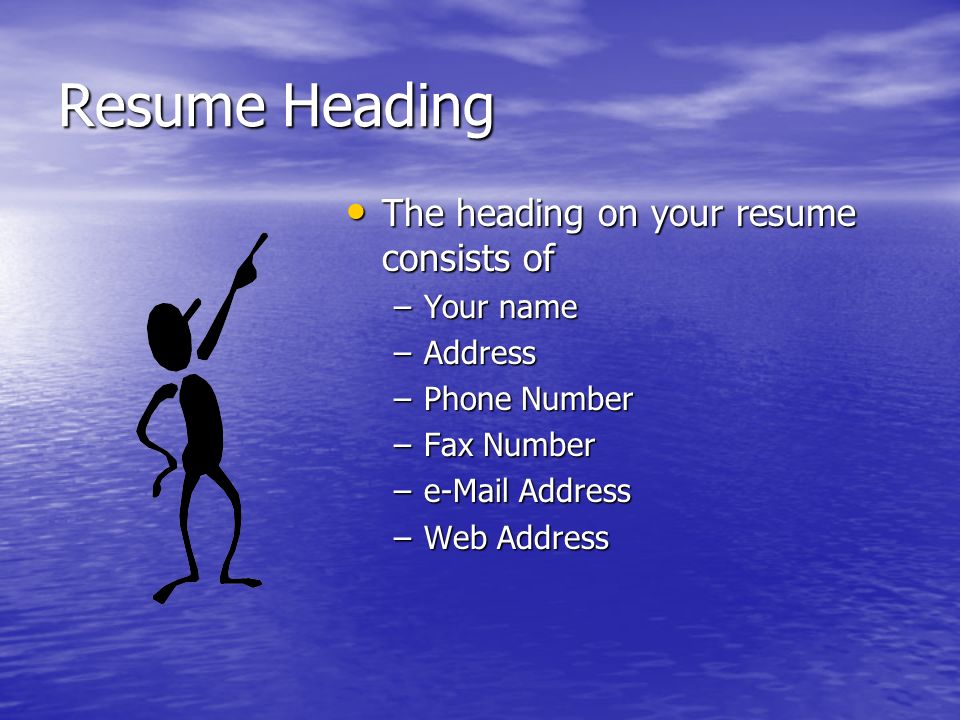 Resume Heading

• The heading on your resume consists of
– Your name
– Address
– Phone Number
– Fax Number
– e-Mail Address
– Web Address